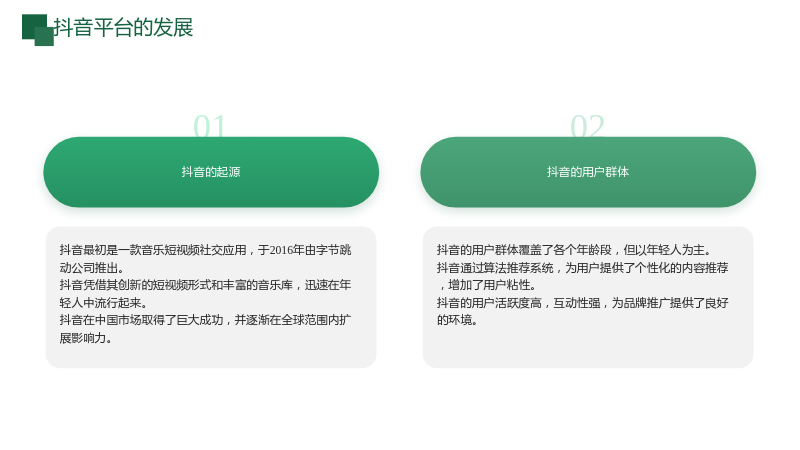 抖音平台的发展

01

抖音的起源

抖音最初是一款音乐短视频社交应用，于2016年由字节跳动公司推出。
抖音凭借其创新的短视频形式和丰富的音乐库，迅速在年轻人中流行起来。
抖音在中国市场取得了巨大成功，并逐渐在全球范围内扩展影响力。

02

抖音的用户群体

抖音的用户群体覆盖了各个年龄段，但以年轻人为主。
抖音通过算法推荐系统，为用户提供了个性化的内容推荐，增加了用户粘性。
抖音的用户活跃度高，互动性强，为品牌推广提供了良好的环境。